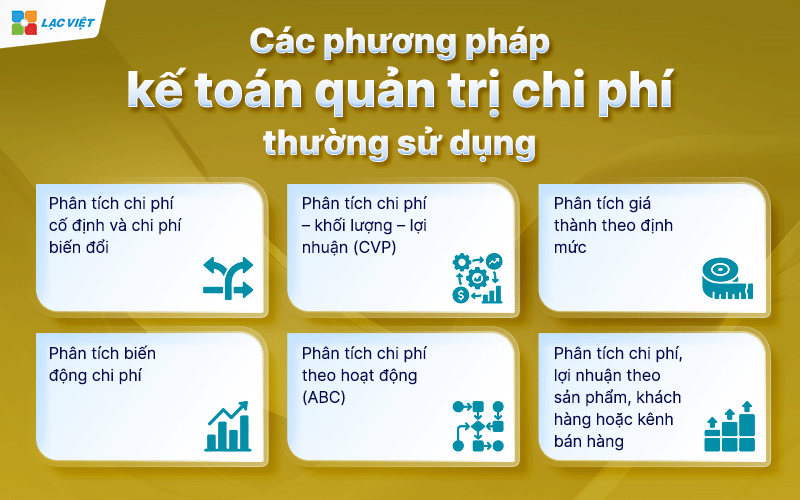 LẠC VIỆT

Các phương pháp
kế toán quản trị chi phí
thường sử dụng

Phân tích chi phí cố định và chi phí biến đổi

Phân tích chi phí – khối lượng – lợi nhuận (CVP)

Phân tích giá thành theo định mức

Phân tích biến động chi phí

Phân tích chi phí theo hoạt động (ABC)

Phân tích chi phí, lợi nhuận theo sản phẩm, khách hàng hoặc kênh bán hàng